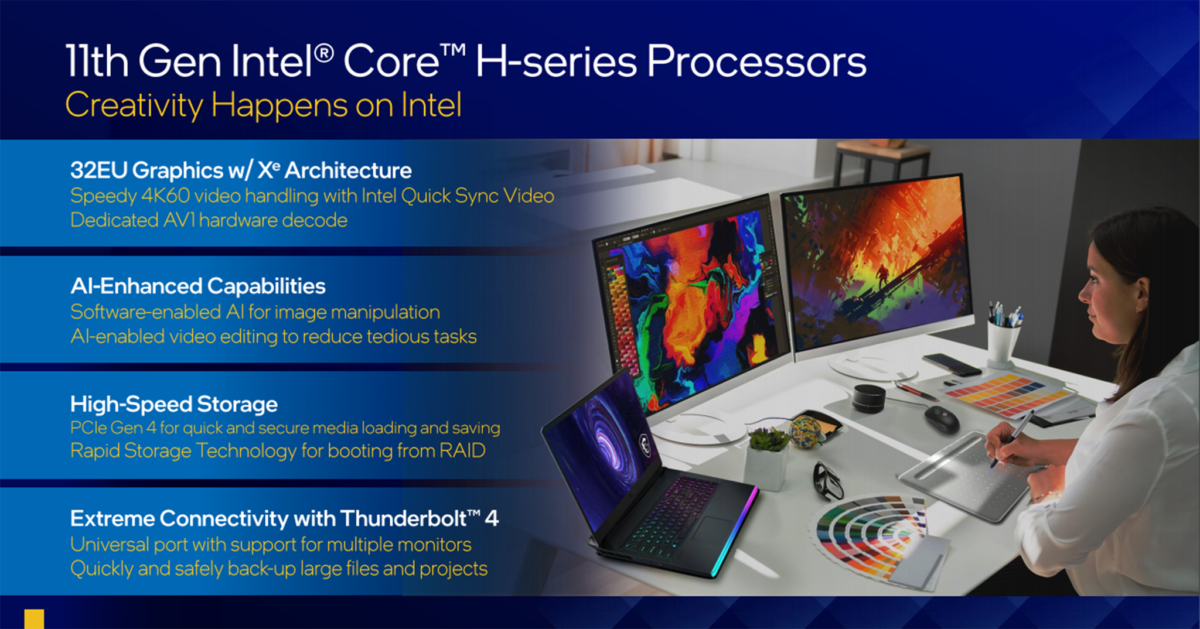 11th Gen Intel® Core™ H-series Processors
Creativity Happens on Intel

32EU Graphics w/ $X^e$ Architecture
Speedy 4K60 video handling with Intel Quick Sync Video
Dedicated AV1 hardware decode

AI-Enhanced Capabilities
Software-enabled AI for image manipulation
AI-enabled video editing to reduce tedious tasks

High-Speed Storage
PCIe Gen 4 for quick and secure media loading and saving
Rapid Storage Technology for booting from RAID

Extreme Connectivity with Thunderbolt™ 4
Universal port with support for multiple monitors
Quickly and safely back-up large files and projects